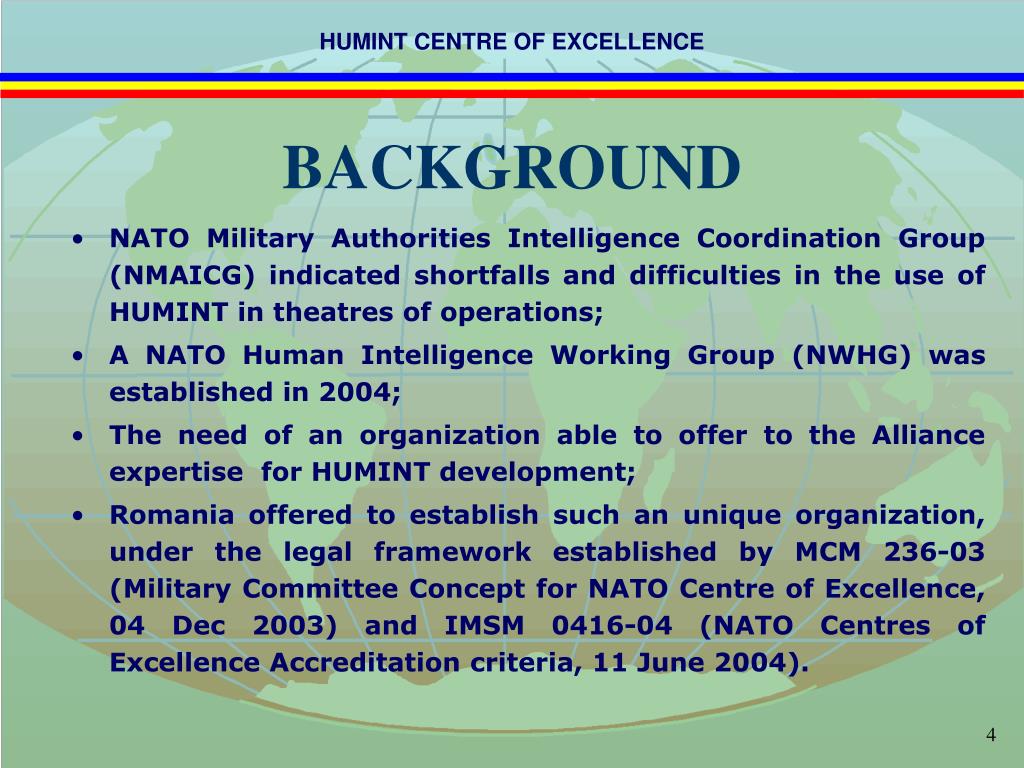 HUMINT CENTRE OF EXCELLENCE

BACKGROUND

• NATO Military Authorities Intelligence Coordination Group (NMAICG) indicated shortfalls and difficulties in the use of HUMINT in theatres of operations;

• A NATO Human Intelligence Working Group (NWHG) was established in 2004;

• The need of an organization able to offer to the Alliance expertise for HUMINT development;

• Romania offered to establish such an unique organization, under the legal framework established by MCM 236-03 (Military Committee Concept for NATO Centre of Excellence, 04 Dec 2003) and IMSM 0416-04 (NATO Centres of Excellence Accreditation criteria, 11 June 2004).

4